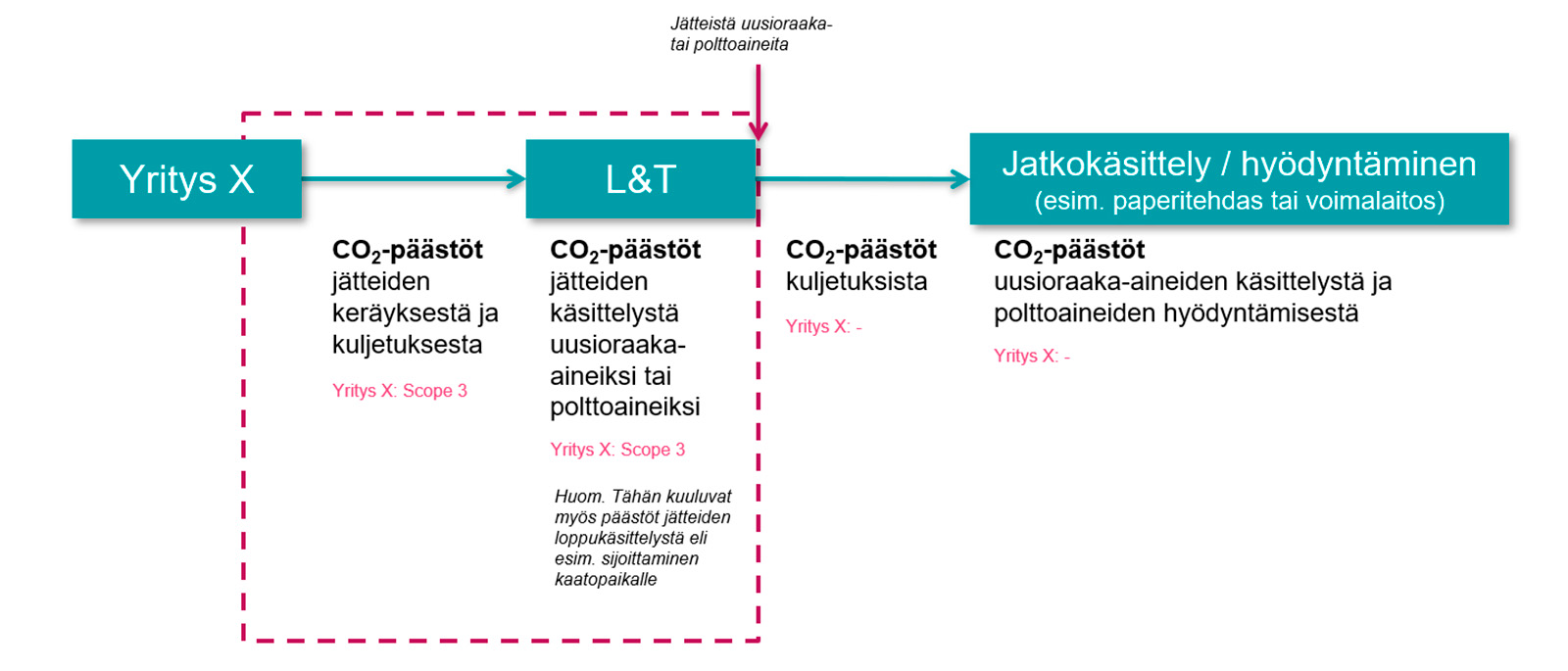 Jätteistä uusioraaka- tai polttoaineita

Yritys X

L&T

Jatkokäsittely / hyödyntäminen
(esim. paperitehdas tai voimalaitos)

$CO_2$-päästöt
jätteiden keräyksestä ja kuljetuksesta

Yritys X: Scope 3

$CO_2$-päästöt
jätteiden käsittelystä uusioraaka-aineiksi tai polttoaineiksi

Yritys X: Scope 3

Huom. Tähän kuuluvat myös päästöt jätteiden loppukäsittelystä eli esim. sijoittaminen kaatopaikalle

$CO_2$-päästöt
kuljetuksista

Yritys X: -

$CO_2$-päästöt
uusioraaka-aineiden käsittelystä ja polttoaineiden hyödyntämisestä

Yritys X: -